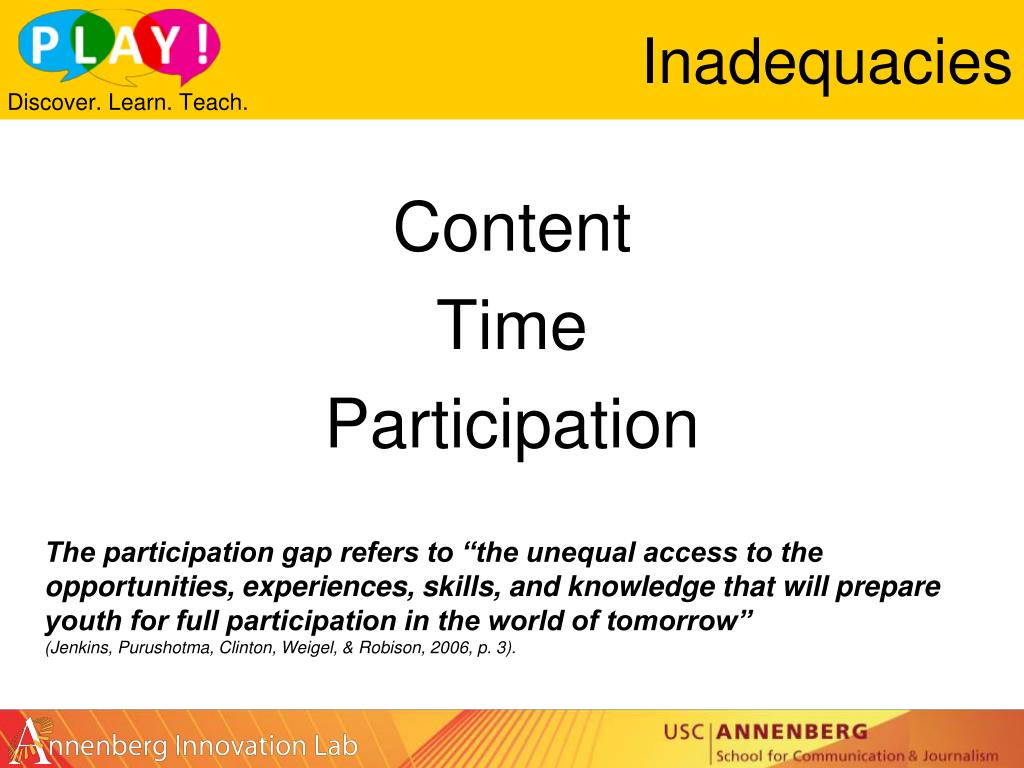 PLAY!
Discover. Learn. Teach.

Inadequacies

Content
Time
Participation

The participation gap refers to “the unequal access to the opportunities, experiences, skills, and knowledge that will prepare youth for full participation in the world of tomorrow”
(Jenkins, Purushotma, Clinton, Weigel, & Robison, 2006, p. 3).

Annenberg Innovation Lab

USC ANNENBERG
School for Communication & Journalism